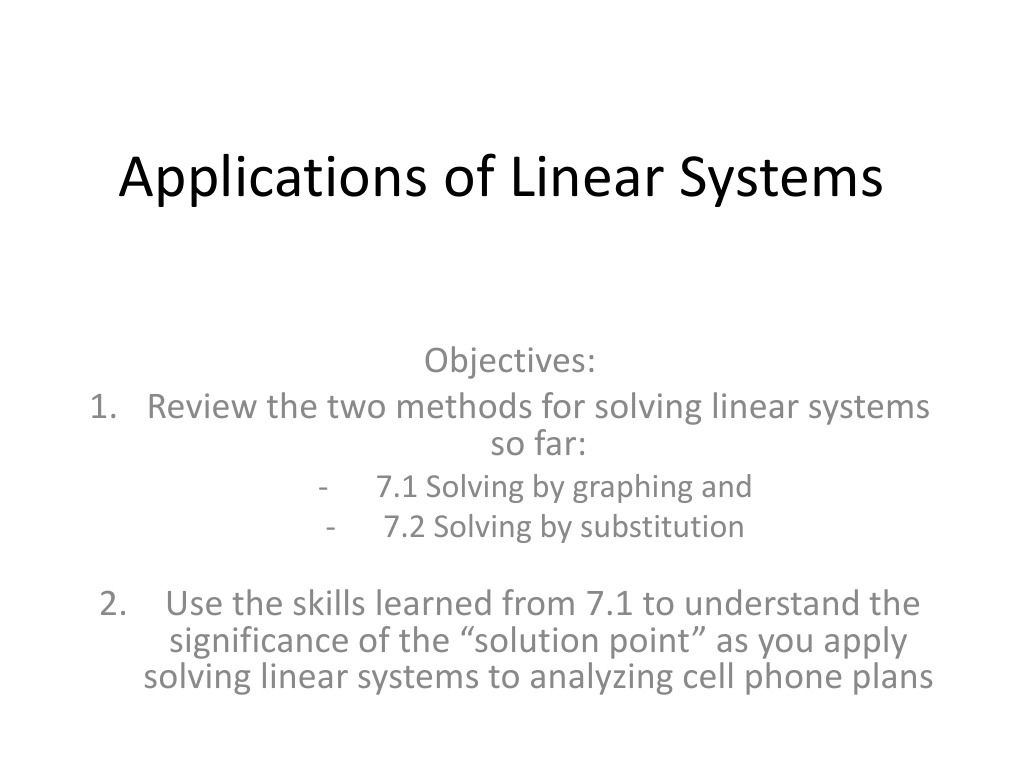 Applications of Linear Systems

Objectives:

1. Review the two methods for solving linear systems so far:

- 7.1 Solving by graphing and
- 7.2 Solving by substitution

2. Use the skills learned from 7.1 to understand the significance of the “solution point” as you apply solving linear systems to analyzing cell phone plans